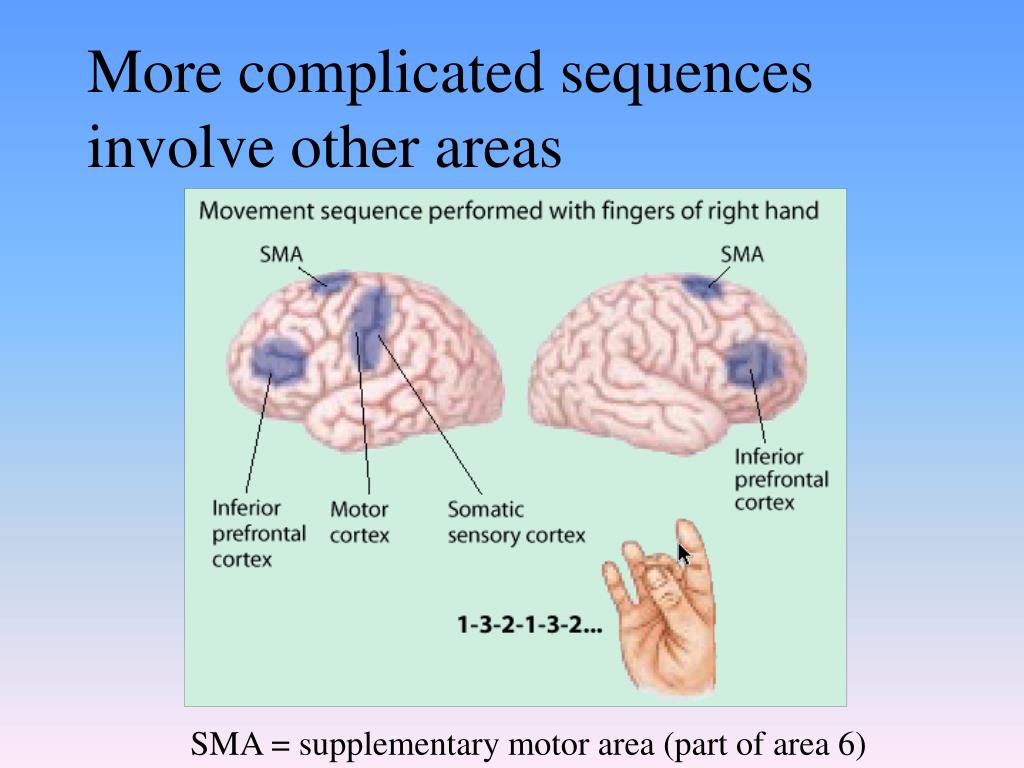 More complicated sequences involve other areas

Movement sequence performed with fingers of right hand

SMA

SMA

Inferior prefrontal cortex

Motor cortex

Somatic sensory cortex

Inferior prefrontal cortex

1-3-2-1-3-2...

SMA = supplementary motor area (part of area 6)